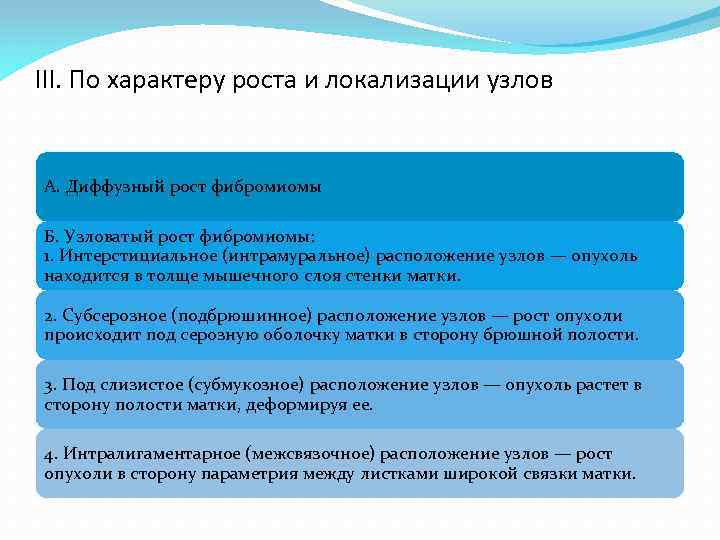 III. По характеру роста и локализации узлов

А. Диффузный рост фибромиомы

Б. Узловатый рост фибромиомы:
1. Интерстициальное (интрамуральное) расположение узлов — опухоль находится в толще мышечного слоя стенки матки.

2. Субсерозное (подбрюшинное) расположение узлов — рост опухоли происходит под серозную оболочку матки в сторону брюшной полости.

3. Под слизистое (субмукозное) расположение узлов — опухоль растет в сторону полости матки, деформируя ее.

4. Интралигаментарное (межсвязочное) расположение узлов — рост опухоли в сторону параметрия между листками широкой связки матки.